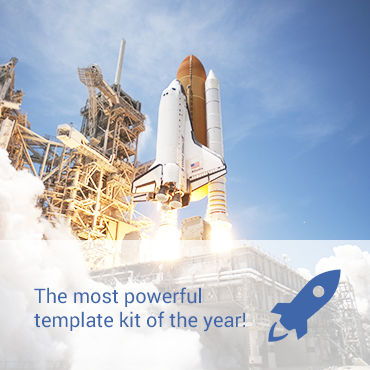 The most powerful template kit of the year!